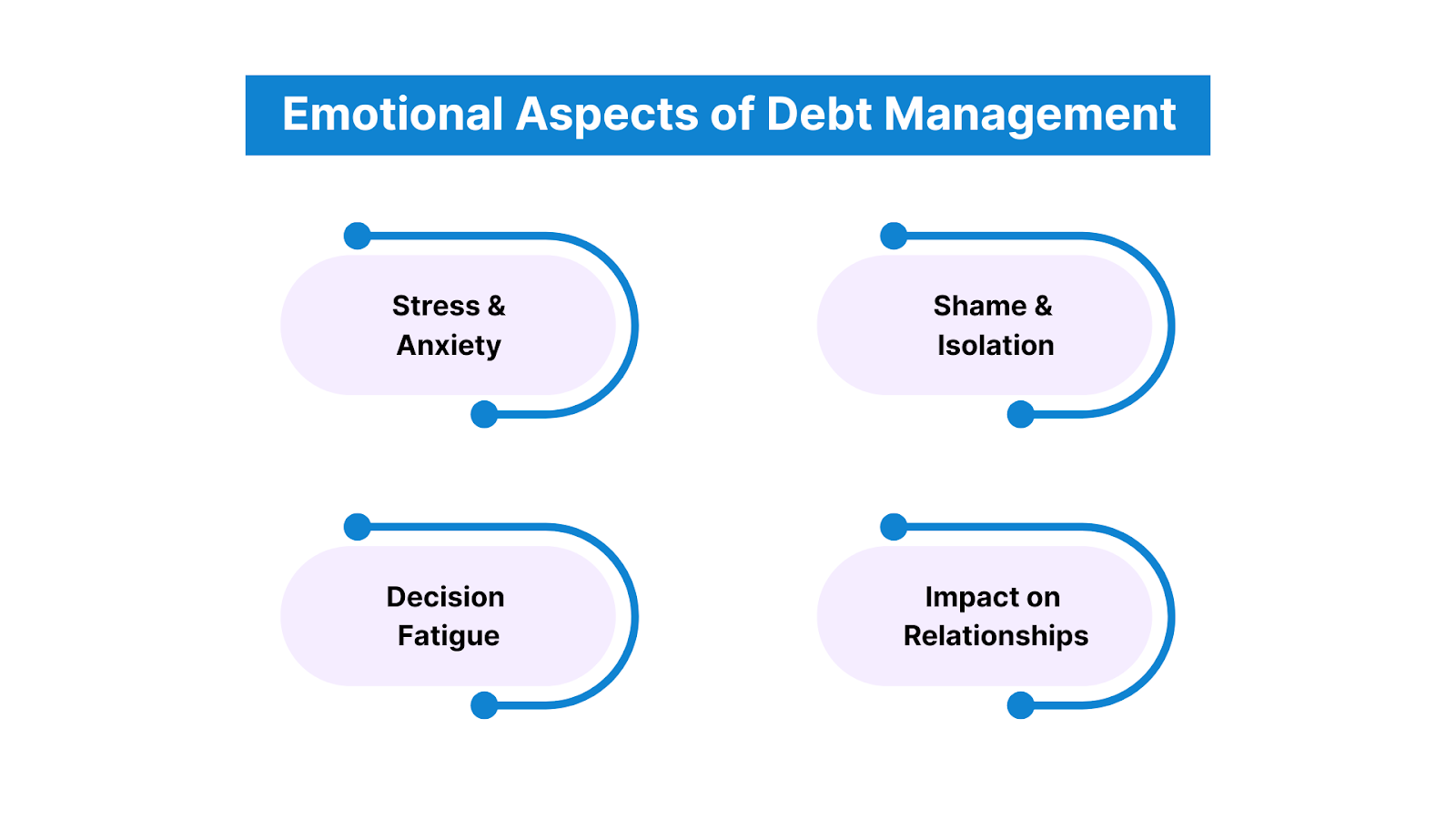 Emotional Aspects of Debt Management

Stress & Anxiety

Shame & Isolation

Decision Fatigue

Impact on Relationships